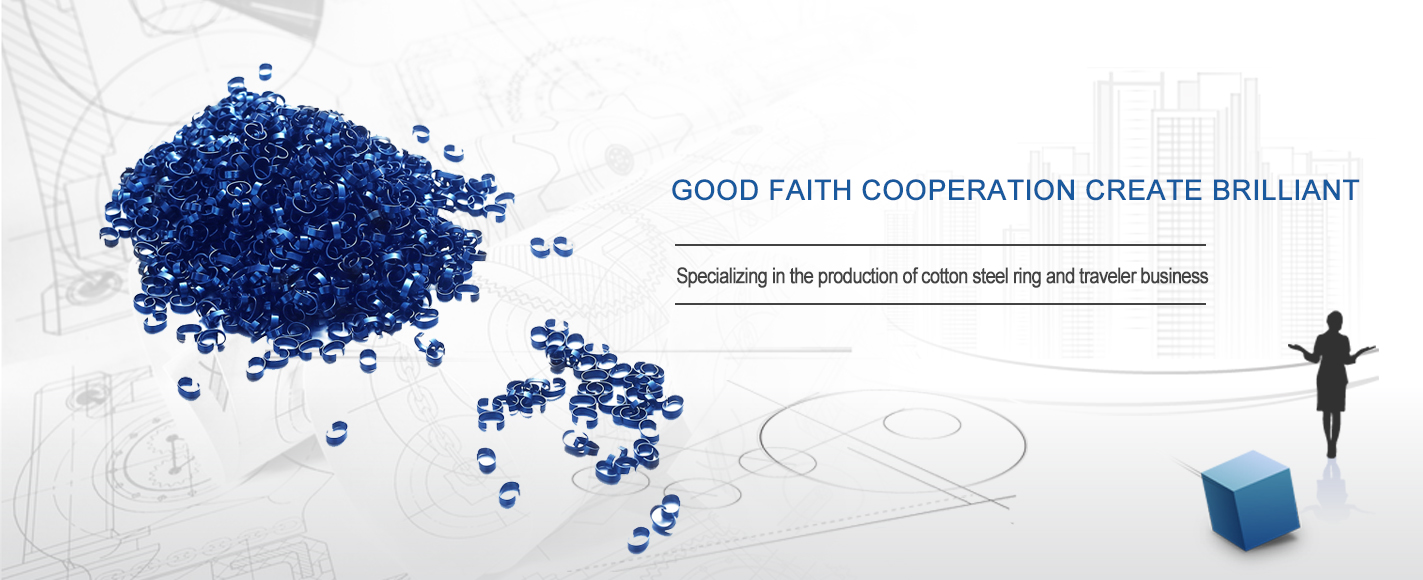 GOOD FAITH COOPERATION CREATE BRILLIANT

Specializing in the production of cotton steel ring and traveler business